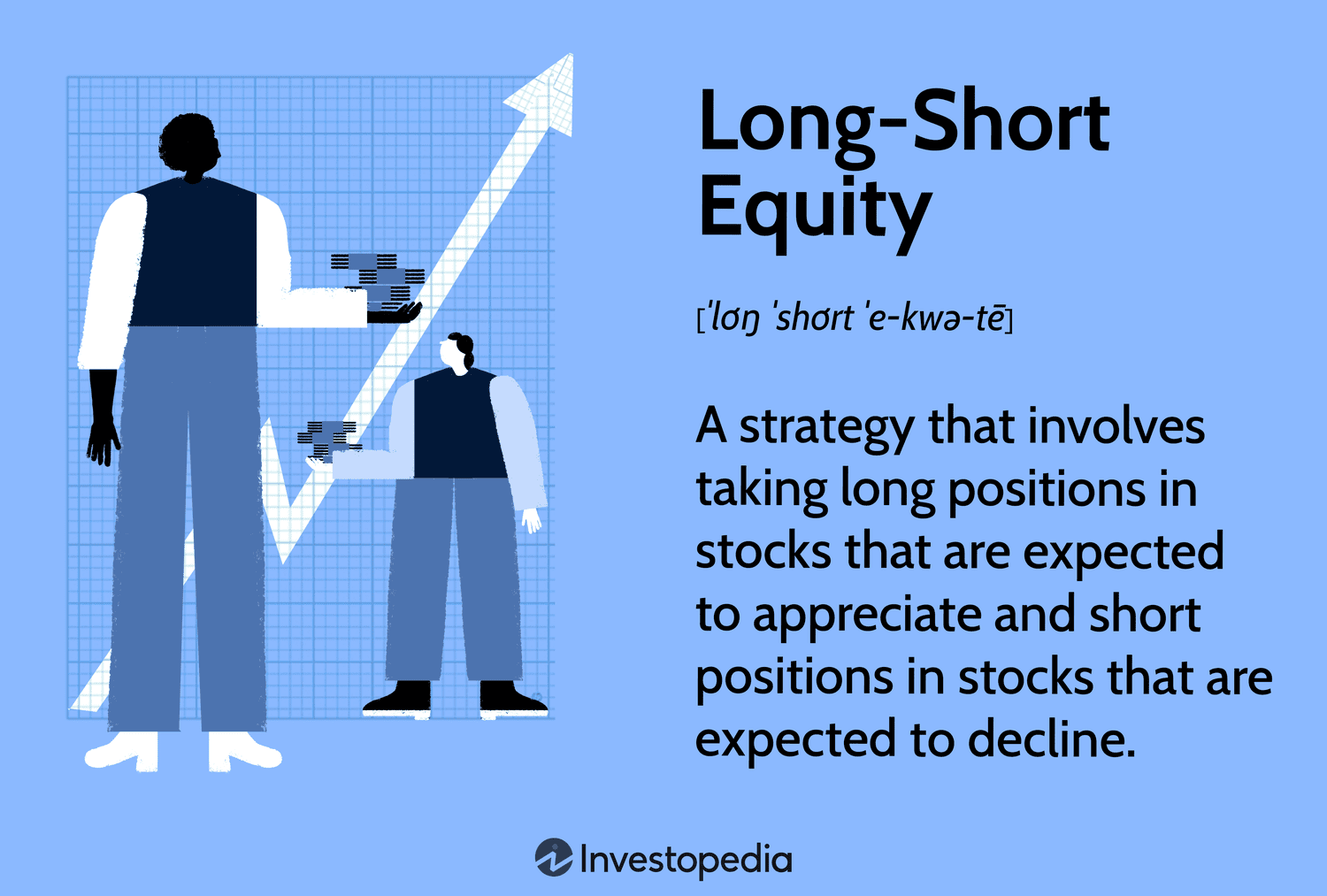 Long-Short Equity

[ˈlȯŋ ˈshȯrt ˈe-kwə-tē]

A strategy that involves taking long positions in stocks that are expected to appreciate and short positions in stocks that are expected to decline.

Investopedia